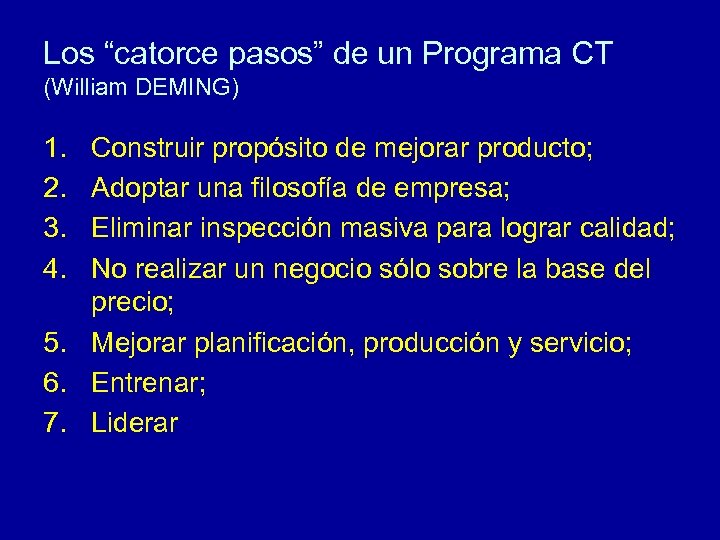 Los “catorce pasos” de un Programa CT
(William DEMING)

1. Construir propósito de mejorar producto;
2. Adoptar una filosofía de empresa;
3. Eliminar inspección masiva para lograr calidad;
4. No realizar un negocio sólo sobre la base del precio;
5. Mejorar planificación, producción y servicio;
6. Entrenar;
7. Liderar